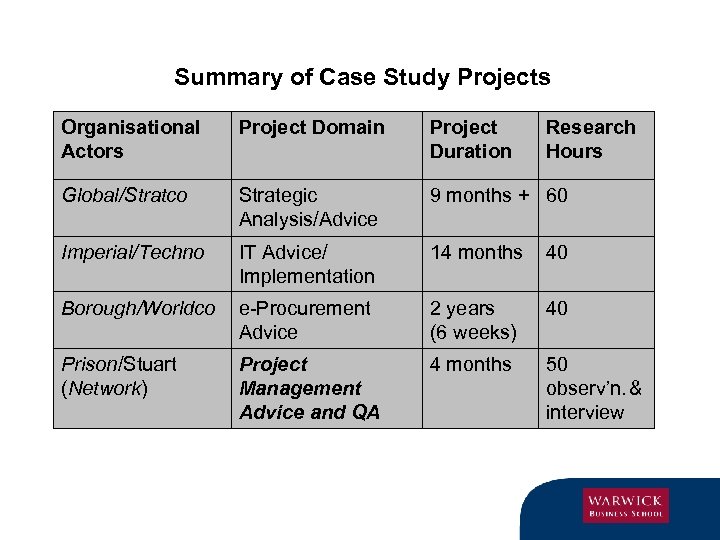 Summary of Case Study Projects

| Organisational Actors | Project Domain | Project Duration | Research Hours |
|---|---|---|---|
| Global/Stratco | Strategic Analysis/Advice | 9 months + | 60 |
| Imperial/Techno | IT Advice/ Implementation | 14 months | 40 |
| Borough/Worldco | e-Procurement Advice | 2 years (6 weeks) | 40 |
| Prison/Stuart (Network) | Project Management Advice and QA | 4 months | 50 observ'n. & interview |

WARWICK
BUSINESS SCHOOL